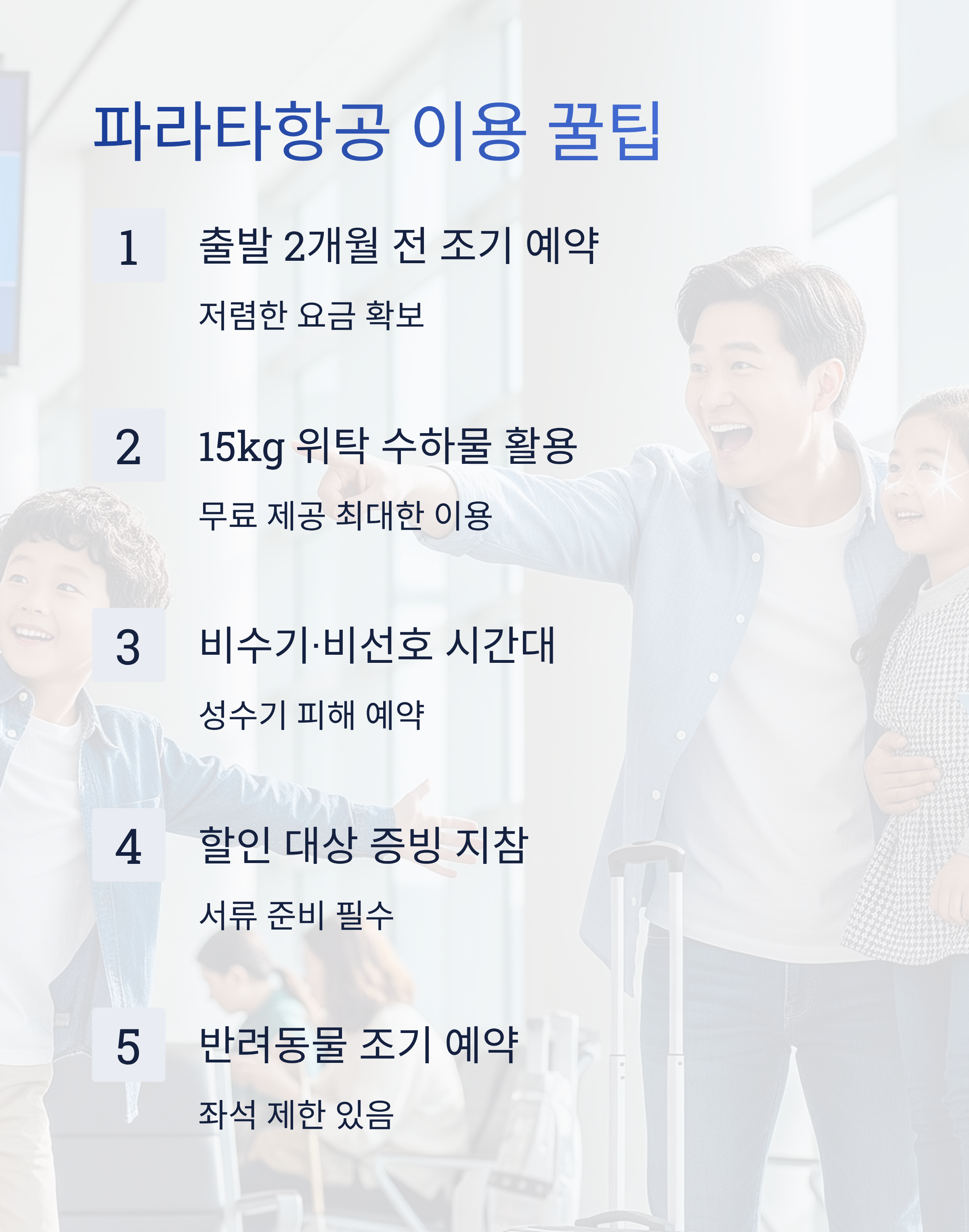 파라타항공 이용 꿀팁

1

출발 2개월 전 조기 예약

저렴한 요금 확보

2

15kg 위탁 수하물 활용

무료 제공 최대한 이용

3

비수기·비선호 시간대

성수기 피해 예약

4

할인 대상 증빙 지참

서류 준비 필수

5

반려동물 조기 예약

좌석 제한 있음